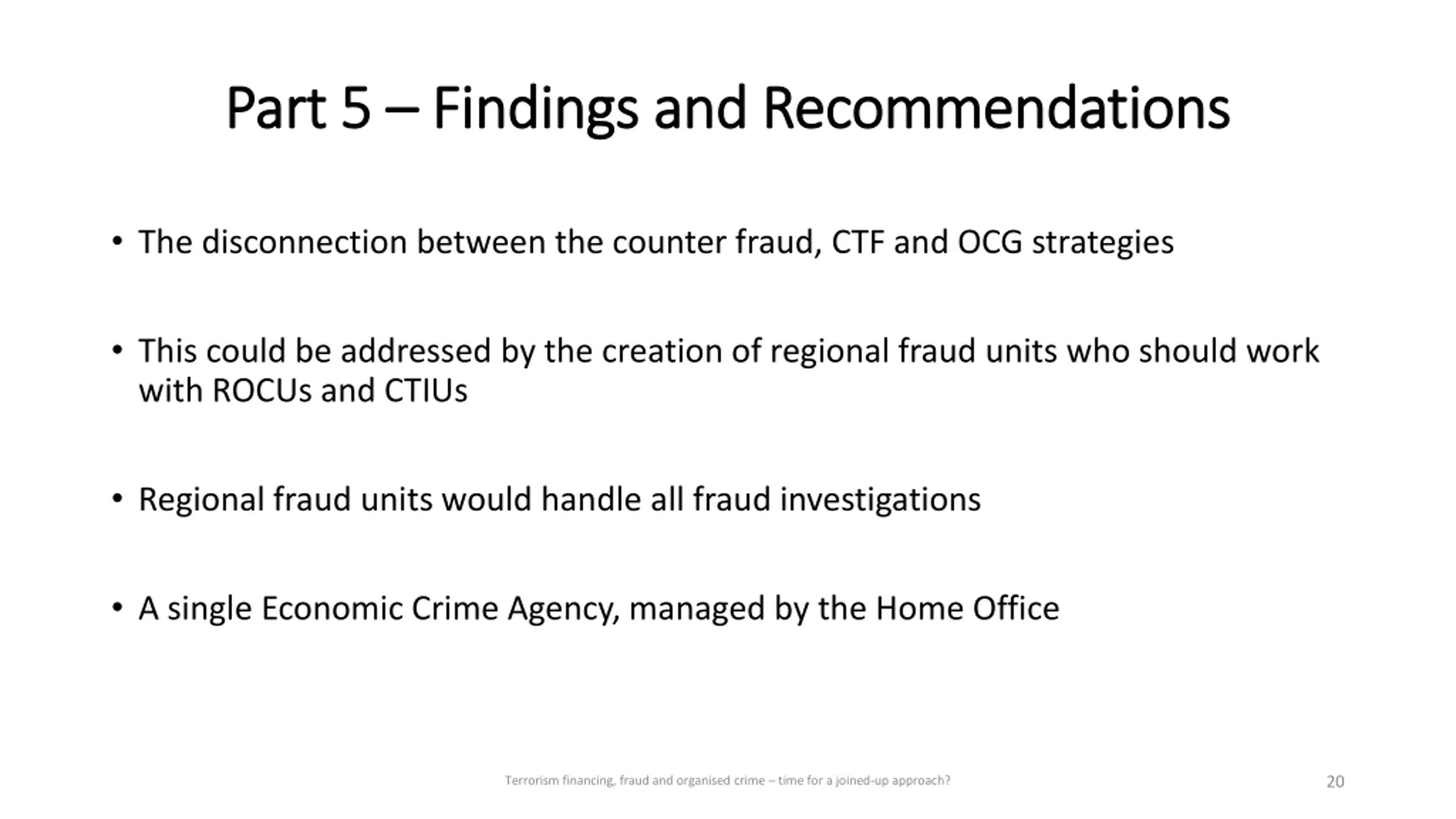 Part 5 – Findings and Recommendations

• The disconnection between the counter fraud, CTF and OCG strategies

• This could be addressed by the creation of regional fraud units who should work with ROCUs and CTIUs

• Regional fraud units would handle all fraud investigations

• A single Economic Crime Agency, managed by the Home Office

Terrorism financing, fraud and organised crime – time for a joined-up approach?

20